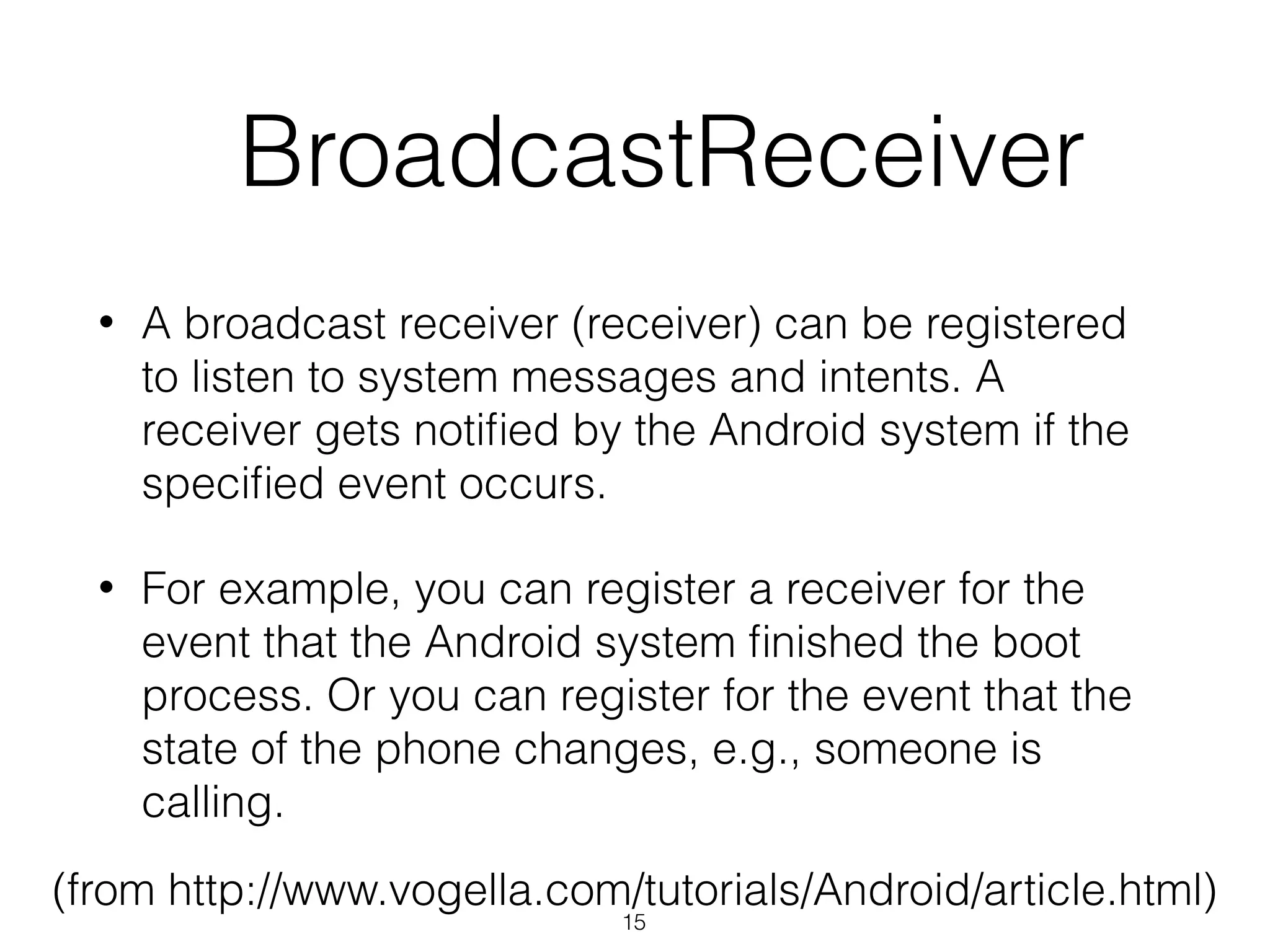 BroadcastReceiver

• A broadcast receiver (receiver) can be registered to listen to system messages and intents. A receiver gets notified by the Android system if the specified event occurs.

• For example, you can register a receiver for the event that the Android system finished the boot process. Or you can register for the event that the state of the phone changes, e.g., someone is calling.

(from http://www.vogella.com/tutorials/Android/article.html)

15